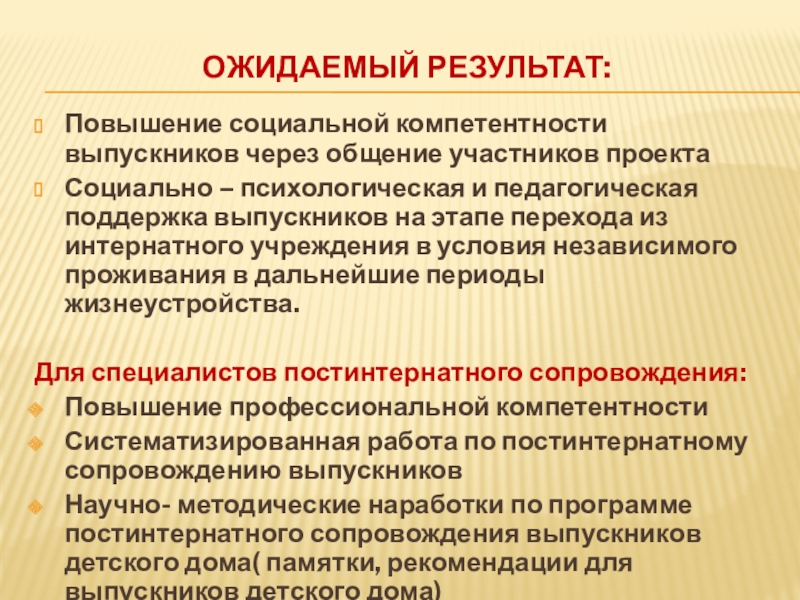 ОЖИДАЕМЫЙ РЕЗУЛЬТАТ:

Повышение социальной компетентности выпускников через общение участников проекта

Социально – психологическая и педагогическая поддержка выпускников на этапе перехода из интернатного учреждения в условия независимого проживания в дальнейшие периоды жизнеустройства.

Для специалистов постинтернатного сопровождения:

Повышение профессиональной компетентности

Систематизированная работа по постинтернатному сопровождению выпускников

Научно- методические наработки по программе постинтернатного сопровождения выпускников детского дома( памятки, рекомендации для выпускников детского дома)